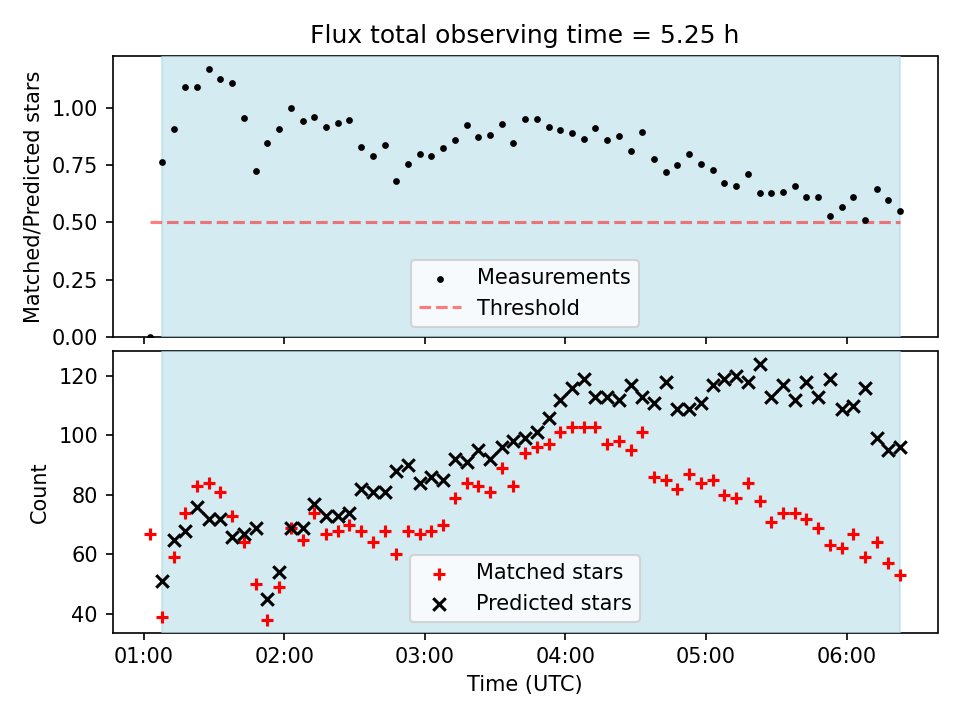 Flux total observing time = 5.25 h

Matched/Predicted stars

1.00
0.75
0.50
0.25
0.00

Measurements
Threshold

Count

120
100
80
60
40

Matched stars
Predicted stars

01:00
02:00
03:00
04:00
05:00
06:00

Time (UTC)